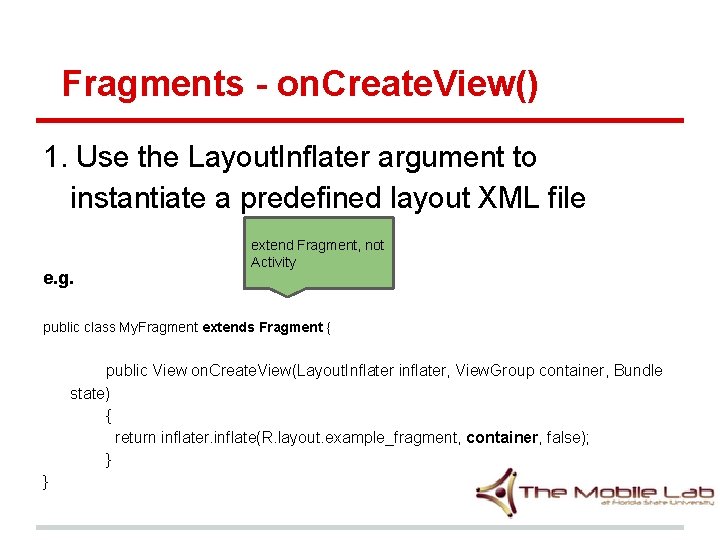 Fragments - onCreateView()

1. Use the LayoutInflater argument to instantiate a predefined layout XML file

extend Fragment, not Activity

e.g.

public class MyFragment extends Fragment {

public View onCreateView(LayoutInflater inflater, ViewGroup container, Bundle state)
{
return inflater.inflate(R.layout.example_fragment, container, false);
}
}

The Mobile Lab
at Florida State University